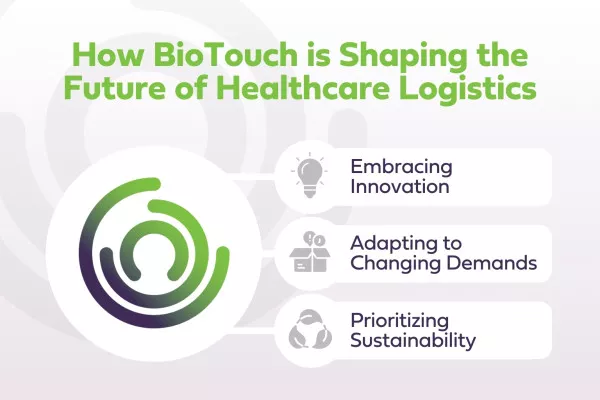 How BioTouch is Shaping the Future of Healthcare Logistics

Embracing Innovation

Adapting to Changing Demands

Prioritizing Sustainability